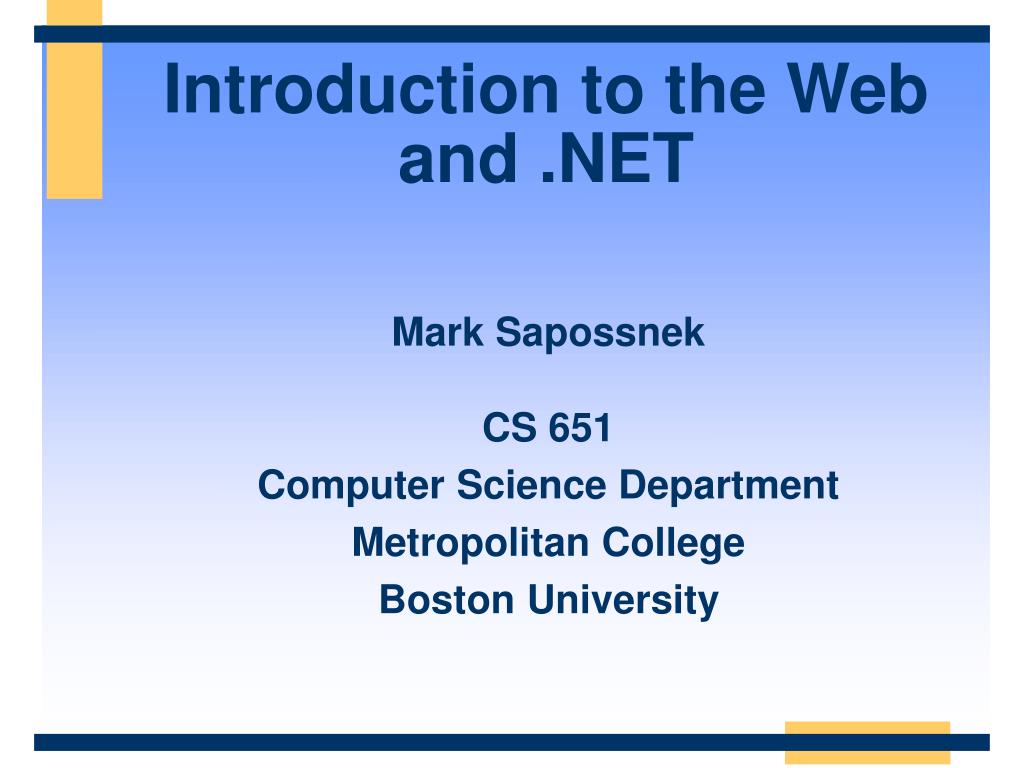 Introduction to the Web and .NET

Mark Sapossnek

CS 651
Computer Science Department
Metropolitan College
Boston University